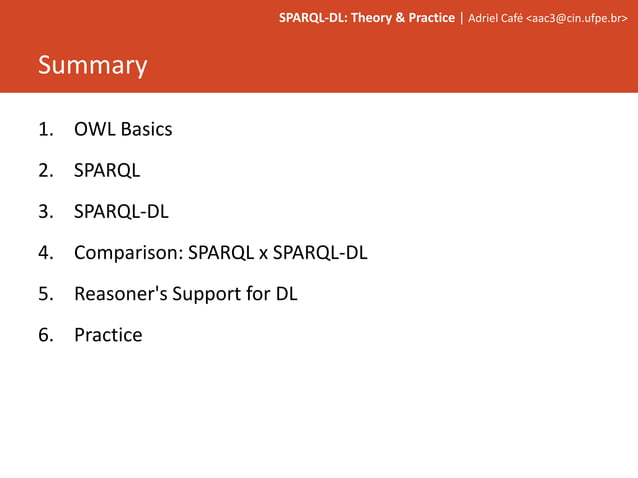 SPARQL-DL: Theory & Practice | Adriel Café <aac3@cin.ufpe.br>

Summary

1. OWL Basics
2. SPARQL
3. SPARQL-DL
4. Comparison: SPARQL x SPARQL-DL
5. Reasoner's Support for DL
6. Practice